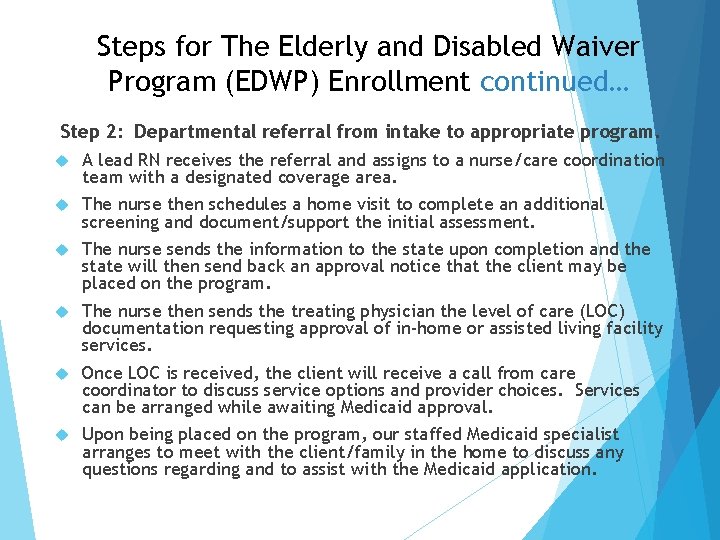 Steps for The Elderly and Disabled Waiver Program (EDWP) Enrollment continued…

Step 2: Departmental referral from intake to appropriate program.

A lead RN receives the referral and assigns to a nurse/care coordination team with a designated coverage area.

The nurse then schedules a home visit to complete an additional screening and document/support the initial assessment.

The nurse sends the information to the state upon completion and the state will then send back an approval notice that the client may be placed on the program.

The nurse then sends the treating physician the level of care (LOC) documentation requesting approval of in-home or assisted living facility services.

Once LOC is received, the client will receive a call from care coordinator to discuss service options and provider choices. Services can be arranged while awaiting Medicaid approval.

Upon being placed on the program, our staffed Medicaid specialist arranges to meet with the client/family in the home to discuss any questions regarding and to assist with the Medicaid application.